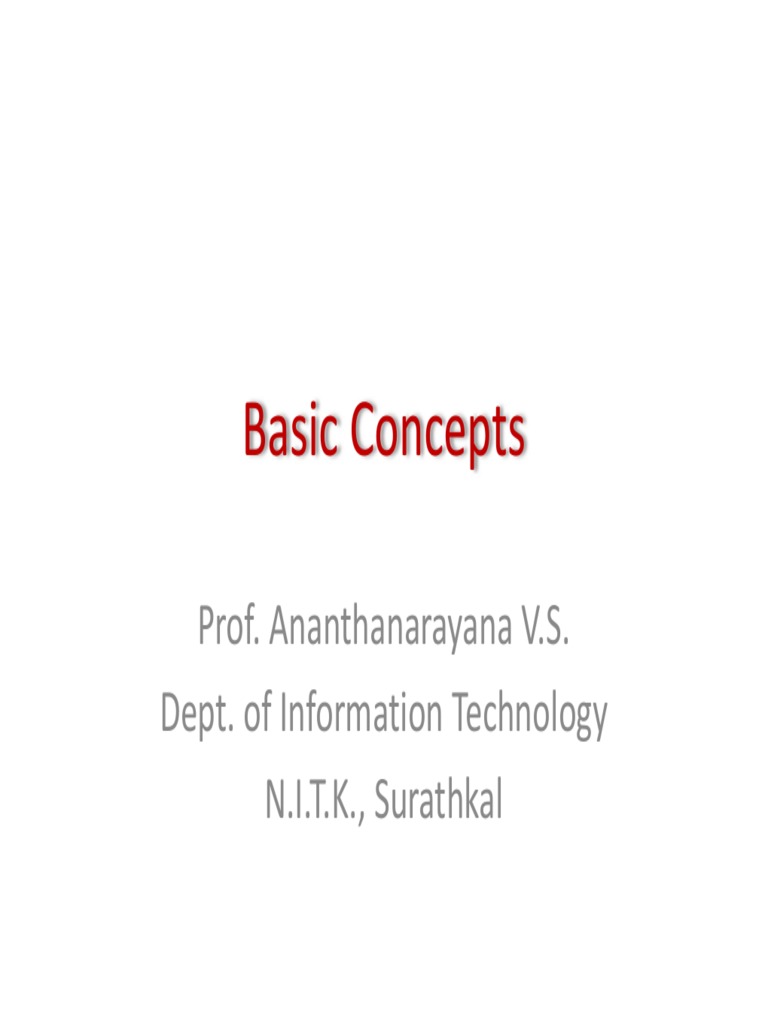 Basic Concepts

Prof. Ananthanarayana V.S.
Dept. of Information Technology
N.I.T.K., Surathkal